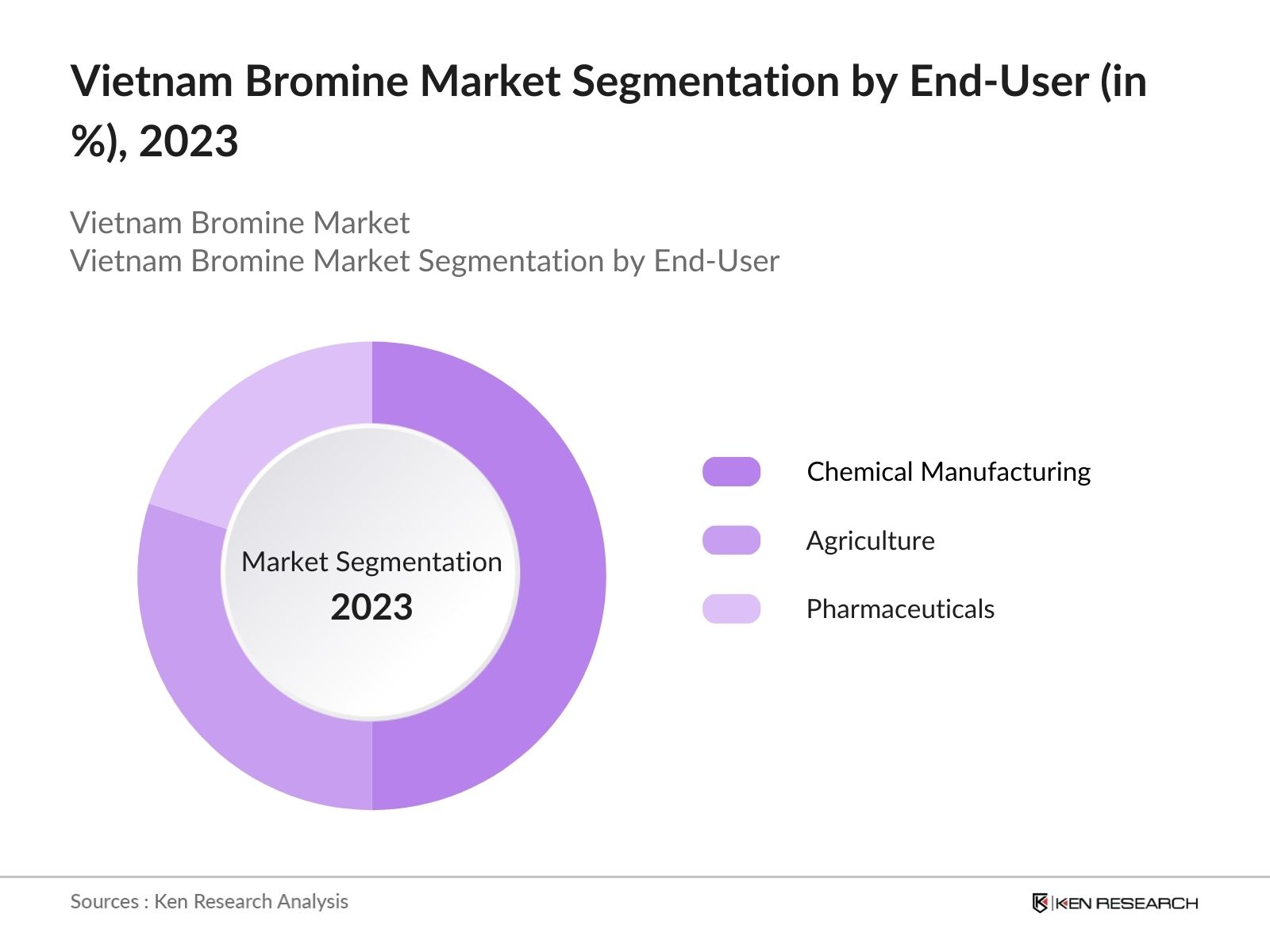 Vietnam Bromine Market Segmentation by End-User (in %), 2023

Vietnam Bromine Market
Vietnam Bromine Market Segmentation by End-User

Market Segmentation
2023

Chemical Manufacturing
Agriculture
Pharmaceuticals

Sources : Ken Research Analysis

KEN RESEARCH